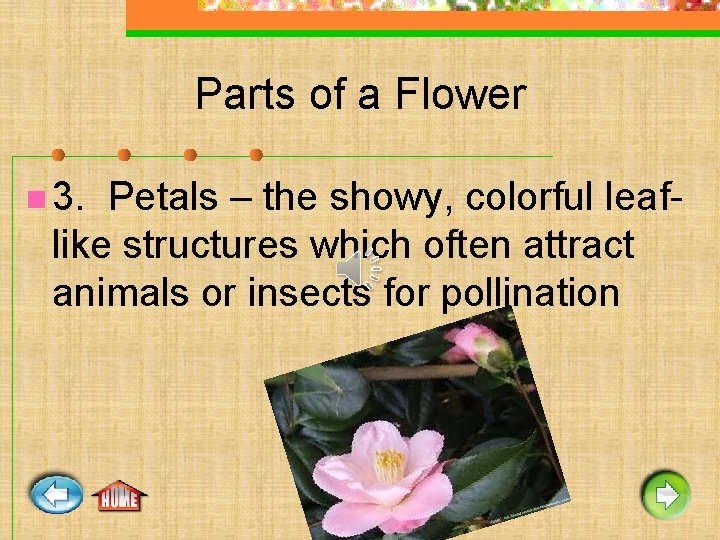 Parts of a Flower

3. Petals – the showy, colorful leaf-like structures which often attract animals or insects for pollination

HOME